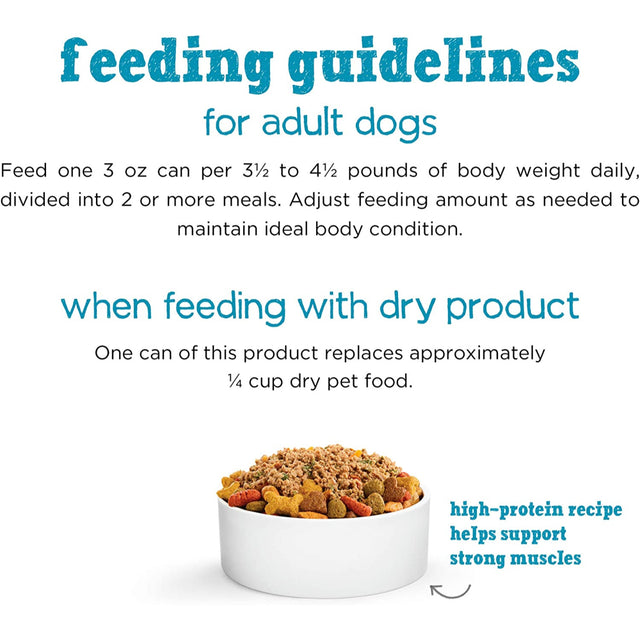 feeding guidelines

for adult dogs

Feed one 3 oz can per 3½ to 4½ pounds of body weight daily, divided into 2 or more meals. Adjust feeding amount as needed to maintain ideal body condition.

when feeding with dry product

One can of this product replaces approximately ¼ cup dry pet food.

high-protein recipe helps support strong muscles